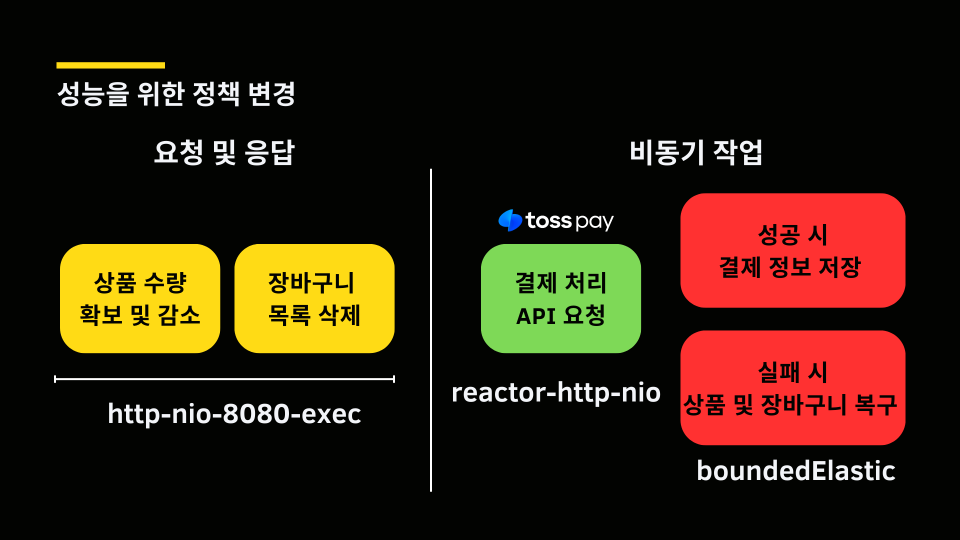 성능을 위한 정책 변경

요청 및 응답

상품 수량 확보 및 감소

장바구니 목록 삭제

http-nio-8080-exec

비동기 작업

toss pay

결제 처리 API 요청

reactor-http-nio

성공 시 결제 정보 저장

실패 시 상품 및 장바구니 복구

boundedElastic